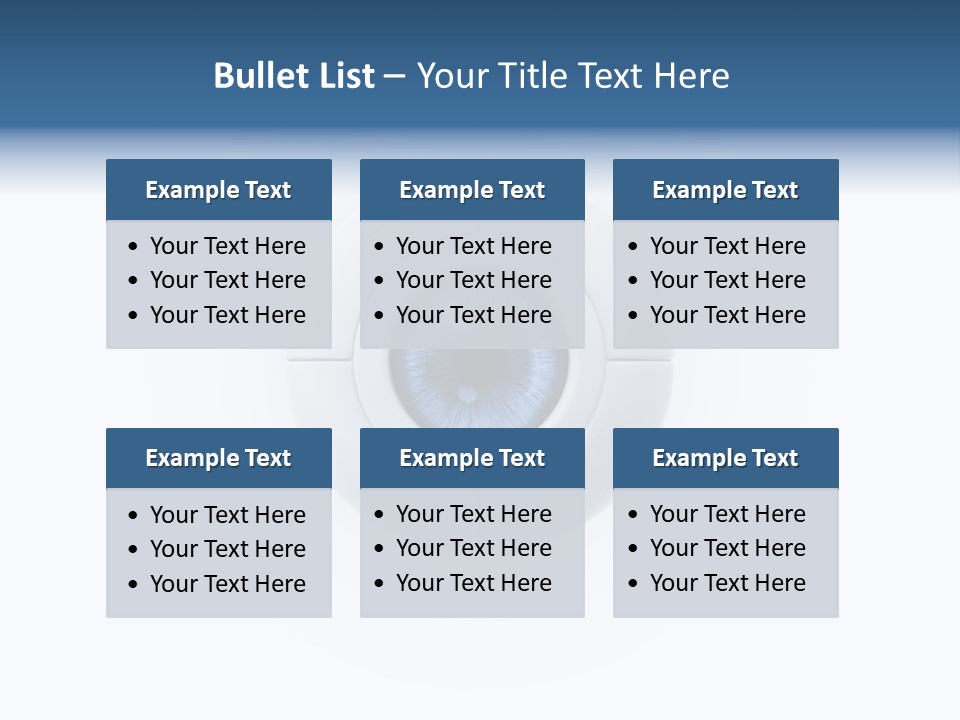 Bullet List – Your Title Text Here

Example Text
• Your Text Here
• Your Text Here
• Your Text Here

Example Text
• Your Text Here
• Your Text Here
• Your Text Here

Example Text
• Your Text Here
• Your Text Here
• Your Text Here

Example Text
• Your Text Here
• Your Text Here
• Your Text Here

Example Text
• Your Text Here
• Your Text Here
• Your Text Here

Example Text
• Your Text Here
• Your Text Here
• Your Text Here